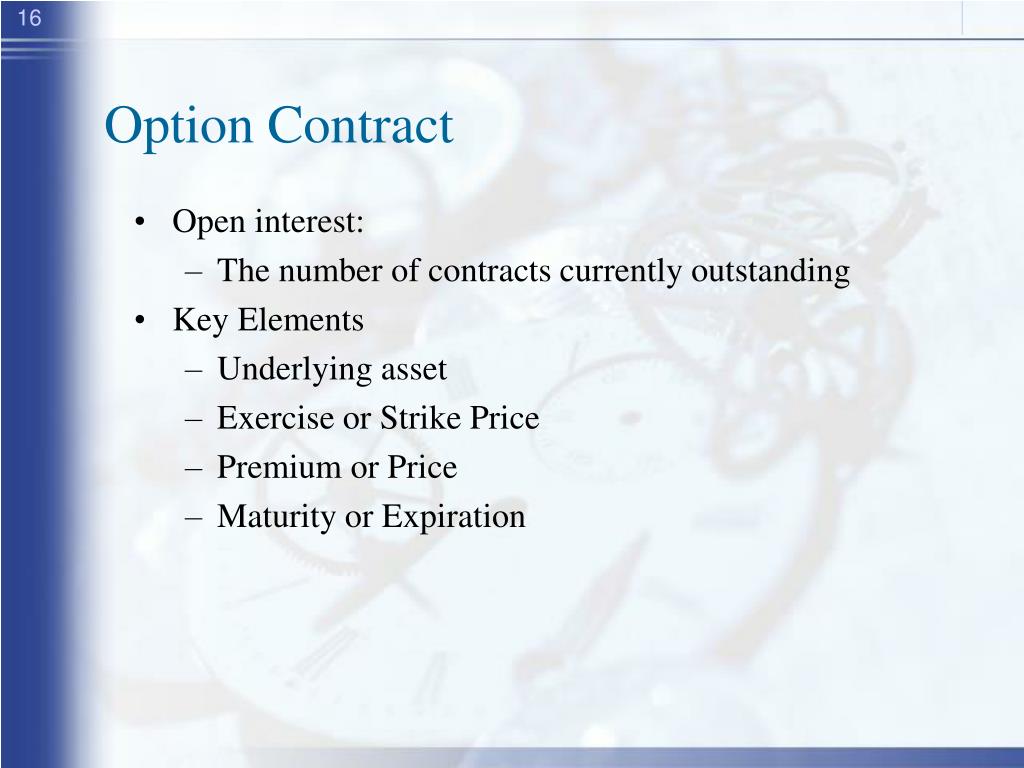 16

Option Contract

• Open interest:
 – The number of contracts currently outstanding
• Key Elements
 – Underlying asset
 – Exercise or Strike Price
 – Premium or Price
 – Maturity or Expiration